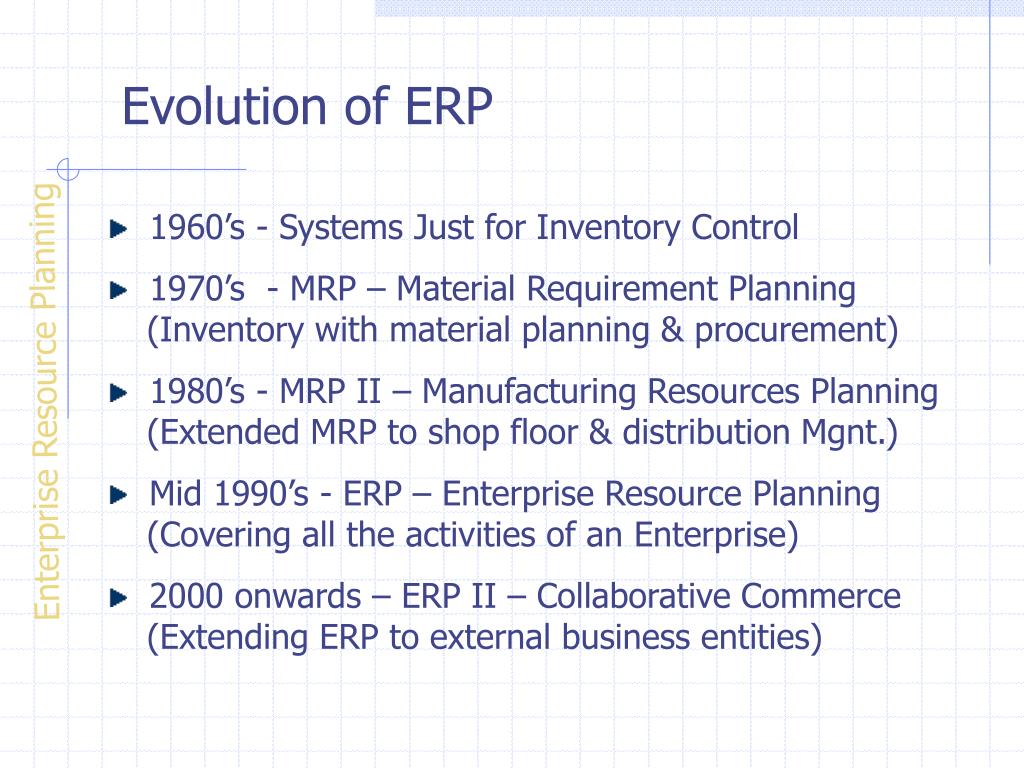 Evolution of ERP

Enterprise Resource Planning

1960’s - Systems Just for Inventory Control

1970’s - MRP – Material Requirement Planning (Inventory with material planning & procurement)

1980’s - MRP II – Manufacturing Resources Planning (Extended MRP to shop floor & distribution Mgnt.)

Mid 1990’s - ERP – Enterprise Resource Planning (Covering all the activities of an Enterprise)

2000 onwards – ERP II – Collaborative Commerce (Extending ERP to external business entities)